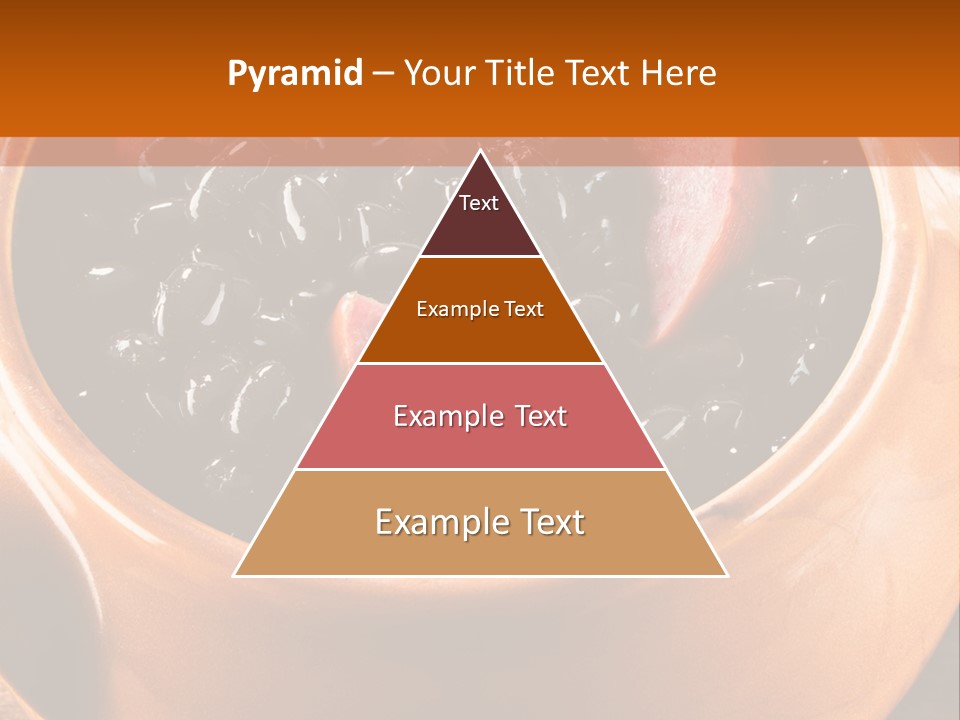 Pyramid – Your Title Text Here

Text

Example Text

Example Text

Example Text